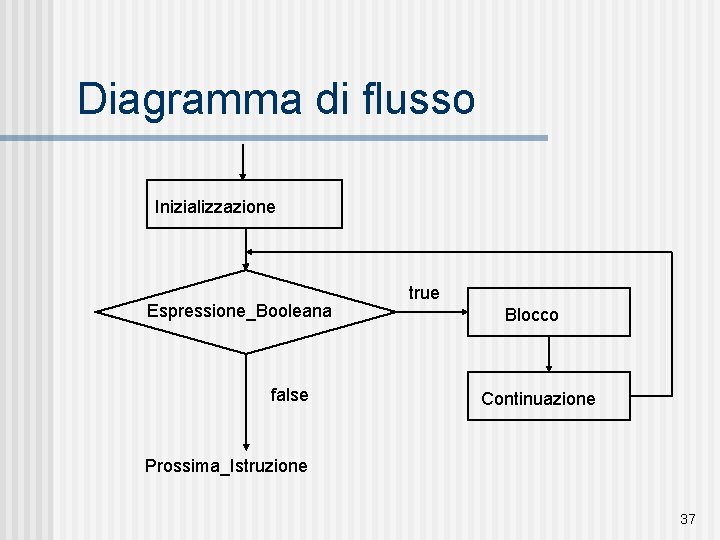 Diagramma di flusso

Inizializzazione

Espressione_Booleana

true

Blocco

Continuazione

false

Prossima_Istruzione

37